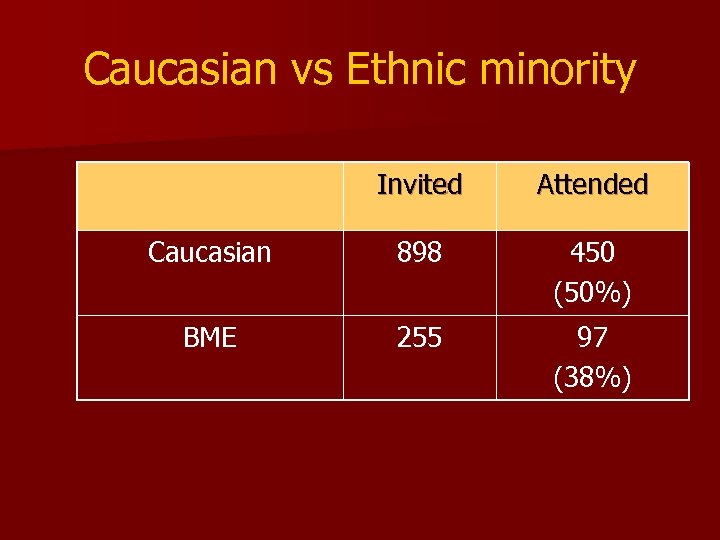 Caucasian vs Ethnic minority

| | Invited | Attended |
|---|---|---|
| Caucasian | 898 | 450 (50%) |
| BME | 255 | 97 (38%) |